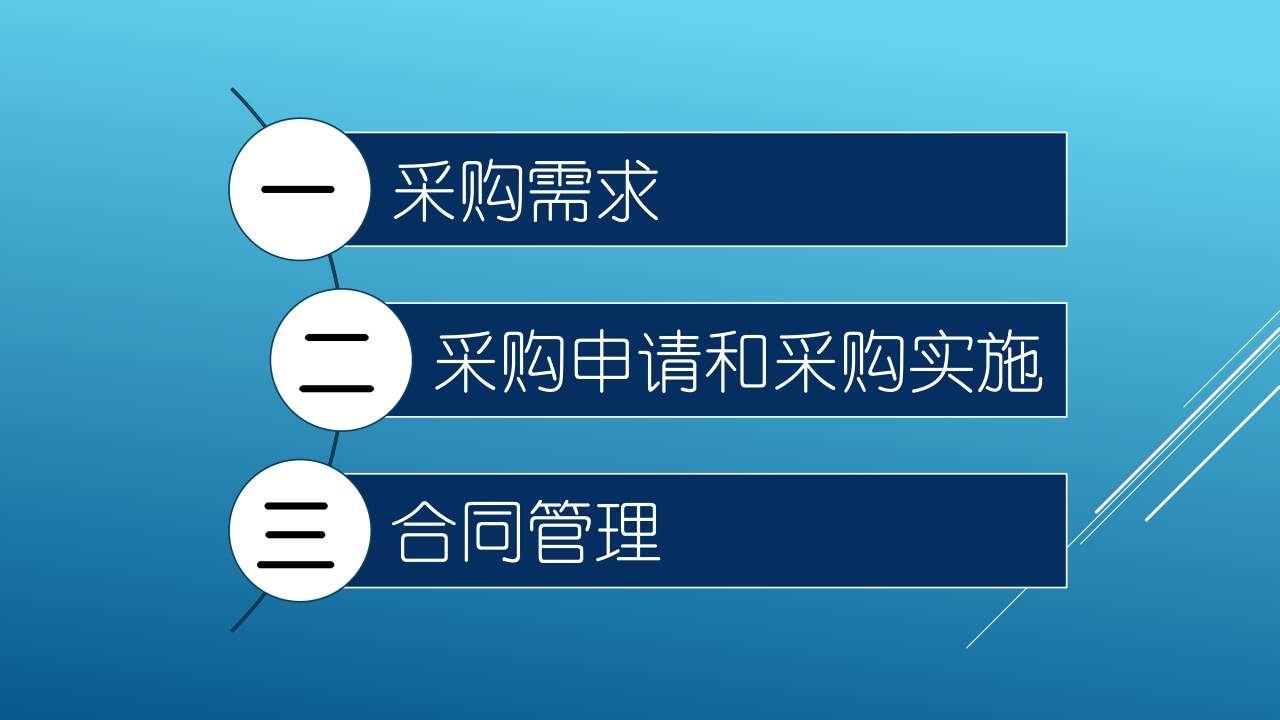 一 采购需求

二 采购申请和采购实施

三 合同管理